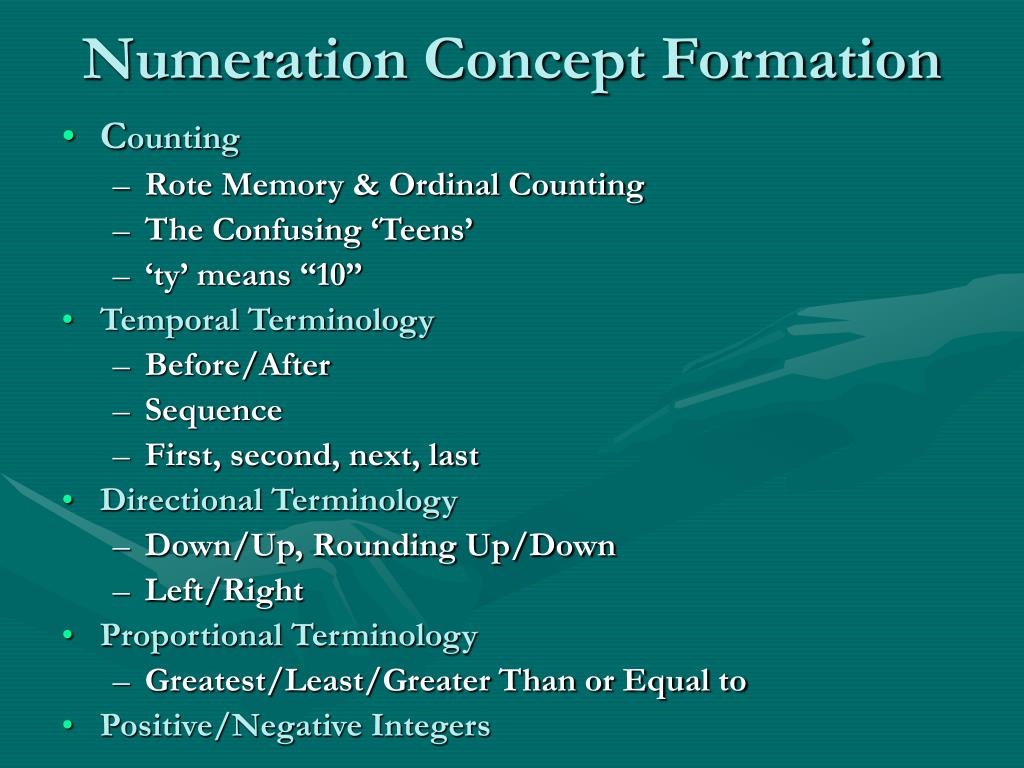 Numeration Concept Formation

• Counting
– Rote Memory & Ordinal Counting
– The Confusing ‘Teens’
– ‘ty’ means “10”
• Temporal Terminology
– Before/After
– Sequence
– First, second, next, last
• Directional Terminology
– Down/Up, Rounding Up/Down
– Left/Right
• Proportional Terminology
– Greatest/Least/Greater Than or Equal to
• Positive/Negative Integers